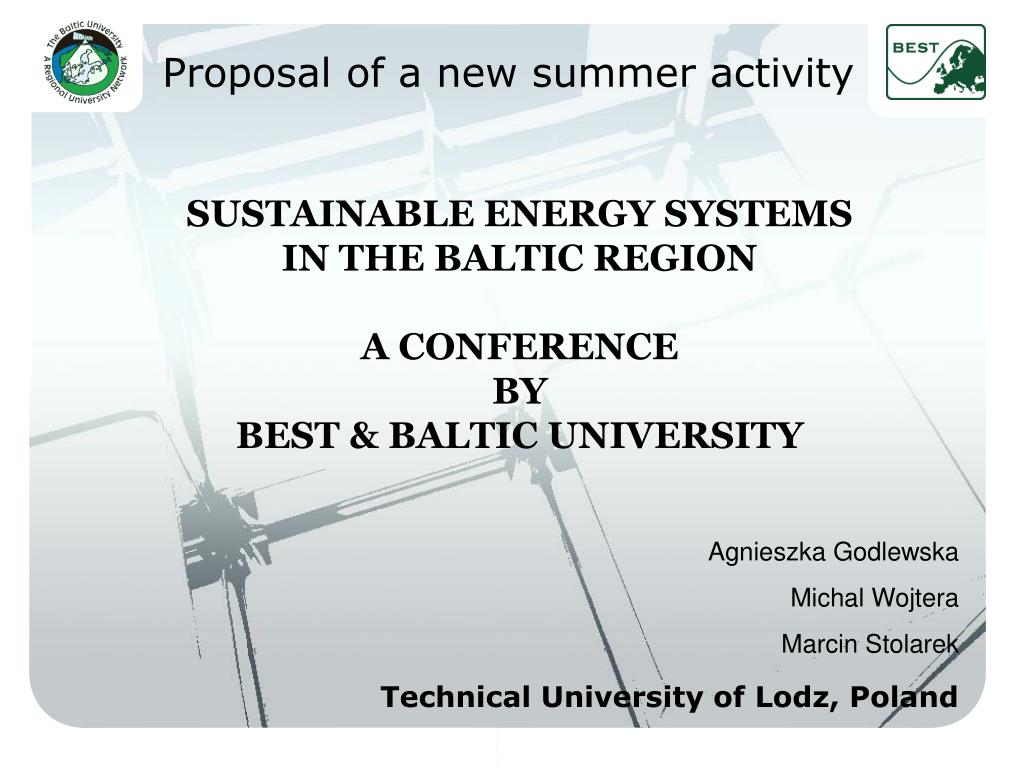 The Baltic University
A Regional University Network

Proposal of a new summer activity

BEST

SUSTAINABLE ENERGY SYSTEMS IN THE BALTIC REGION

A CONFERENCE
BY
BEST & BALTIC UNIVERSITY

Agnieszka Godlewska

Michal Wojtera

Marcin Stolarek

Technical University of Lodz, Poland